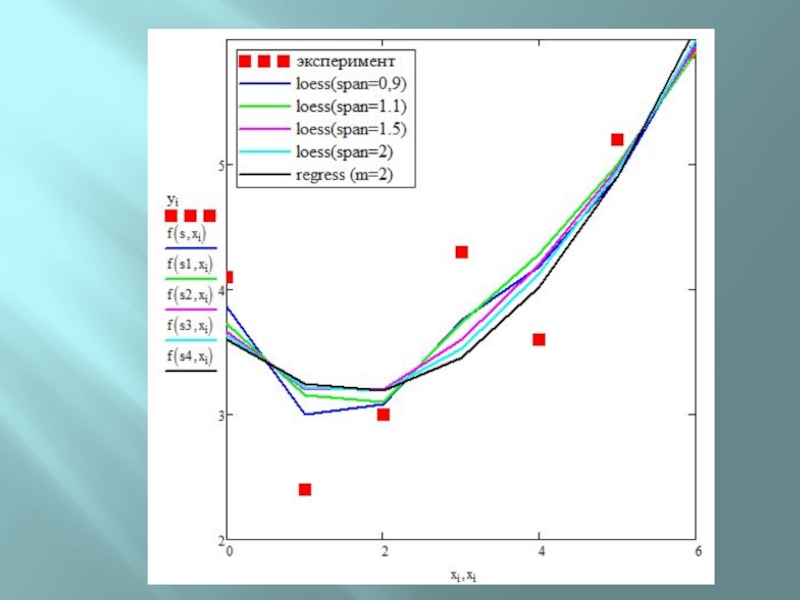 эксперимент
loess(span=0,9)
loess(span=1.1)
loess(span=1.5)
loess(span=2)
regress (m=2)

$y_i$
$f(s, x_i)$
$f(s1, x_i)$
$f(s2, x_i)$
$f(s3, x_i)$
$f(s4, x_i)$

5
4
3
2
0
2
4
6
$x_i, x_i$